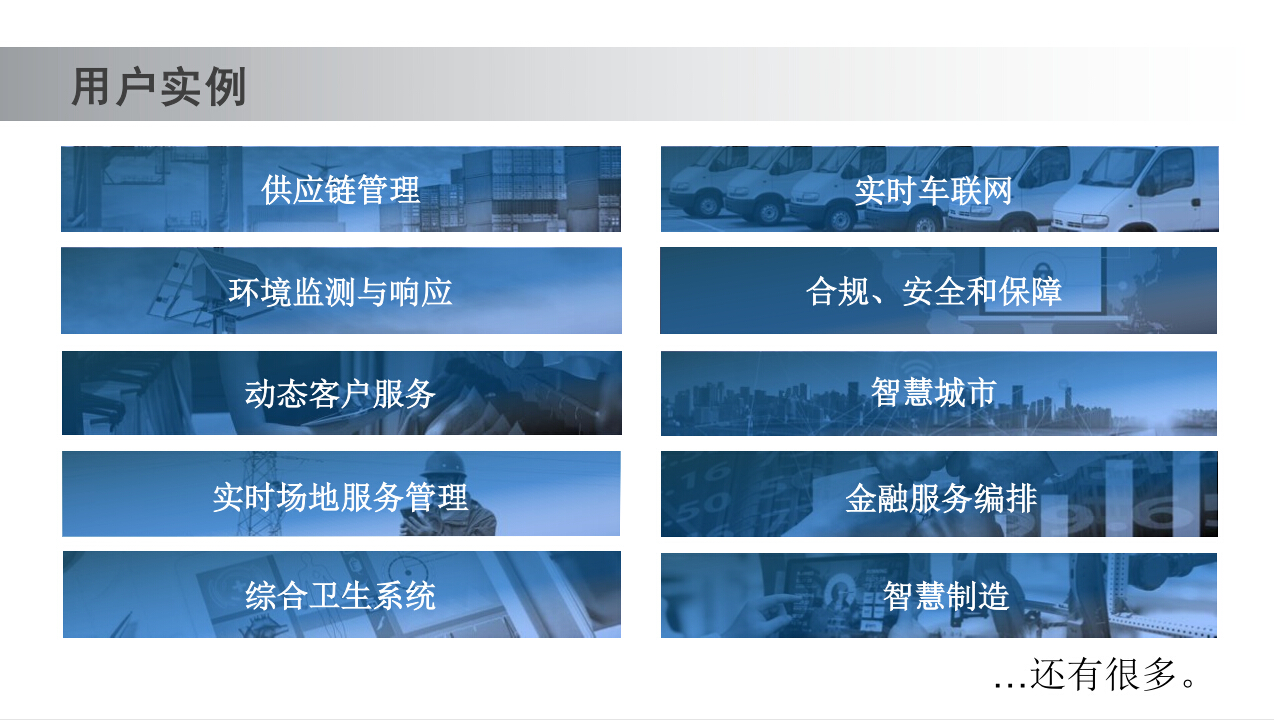 用户实例

供应链管理

环境监测与响应

动态客户服务

实时场地服务管理

综合卫生系统

实时车联网

合规、安全和保障

智慧城市

金融服务编排

智慧制造

…还有很多。